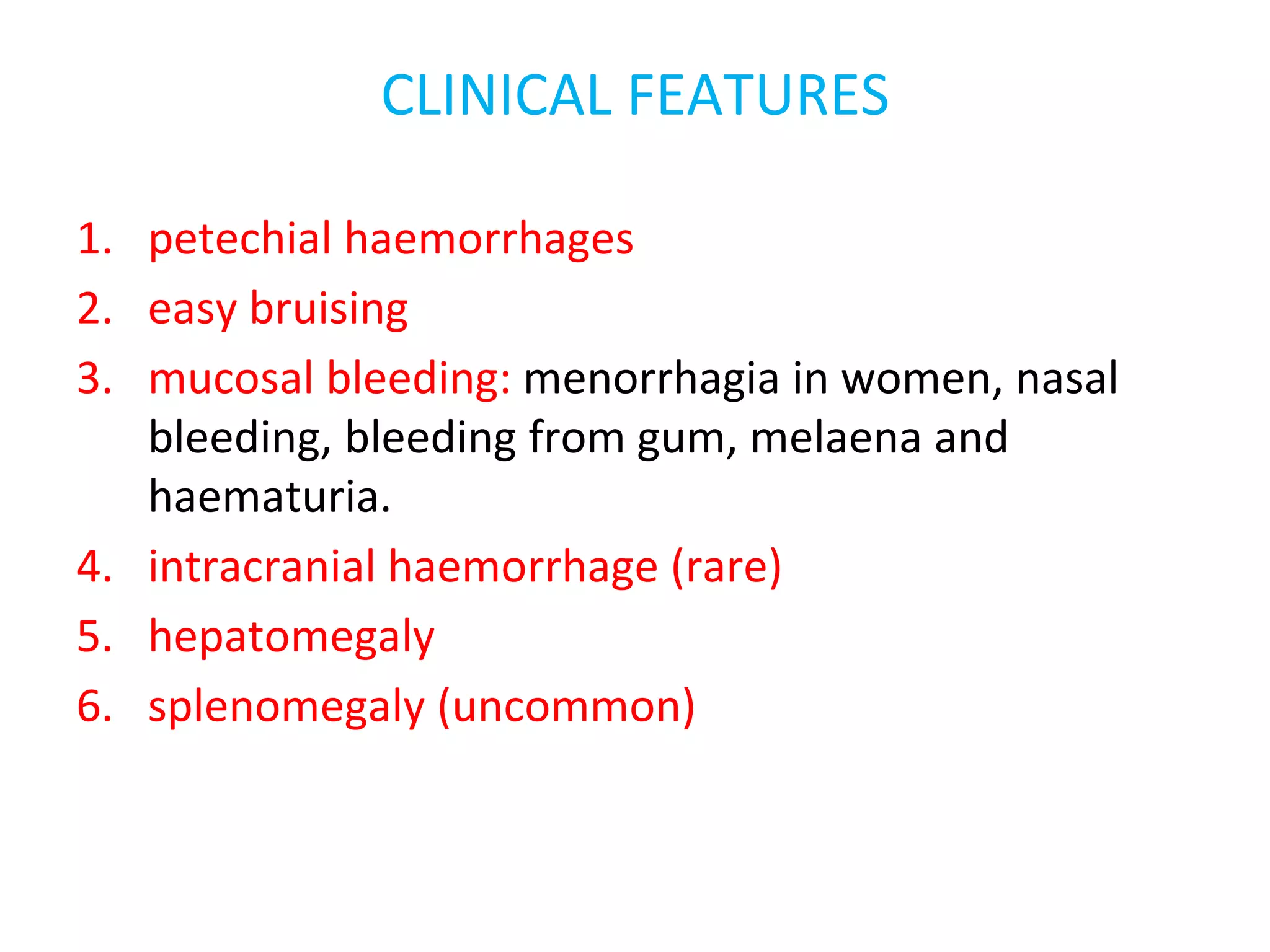 CLINICAL FEATURES

1. petechial haemorrhages
2. easy bruising
3. mucosal bleeding: menorrhagia in women, nasal bleeding, bleeding from gum, melaena and haematuria.
4. intracranial haemorrhage (rare)
5. hepatomegaly
6. splenomegaly (uncommon)